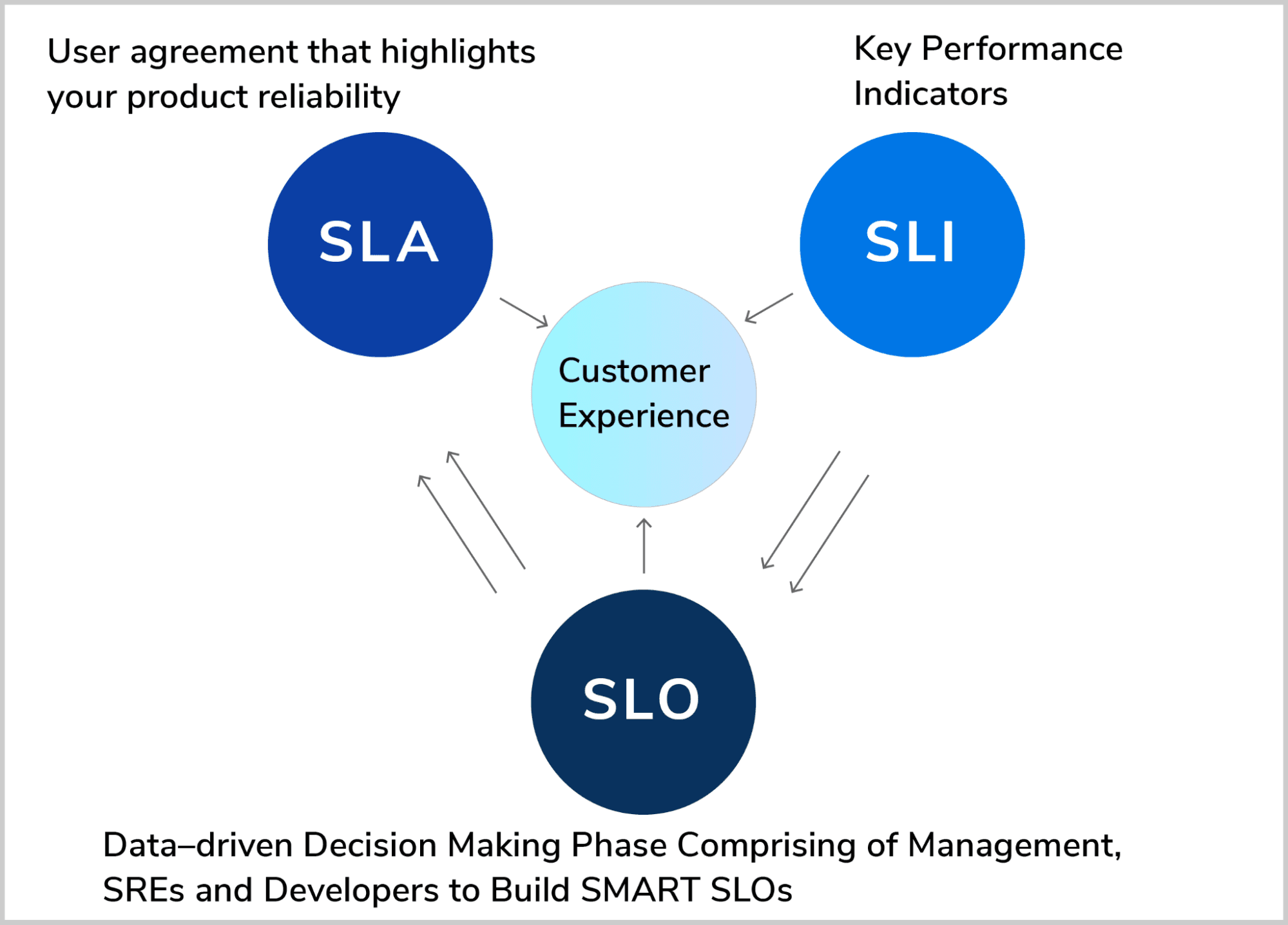 User agreement that highlights your product reliability

Key Performance Indicators

SLA

SLI

Customer Experience

SLO

Data–driven Decision Making Phase Comprising of Management, SREs and Developers to Build SMART SLOs